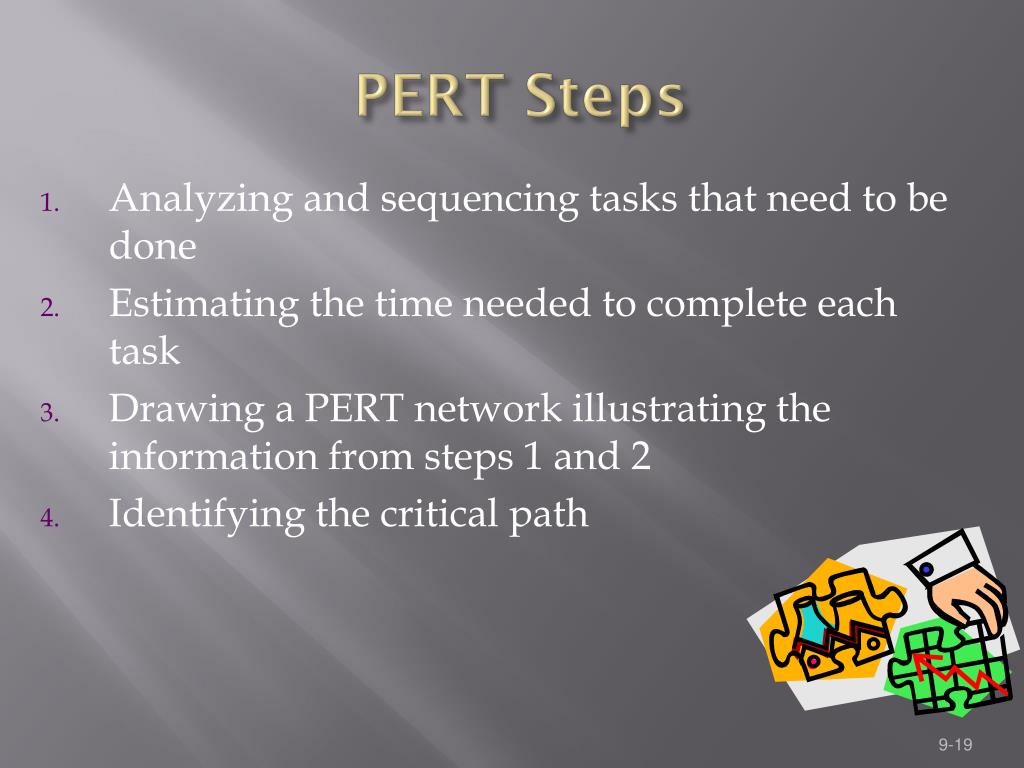 PERT Steps

1. Analyzing and sequencing tasks that need to be done
2. Estimating the time needed to complete each task
3. Drawing a PERT network illustrating the information from steps 1 and 2
4. Identifying the critical path

9-19